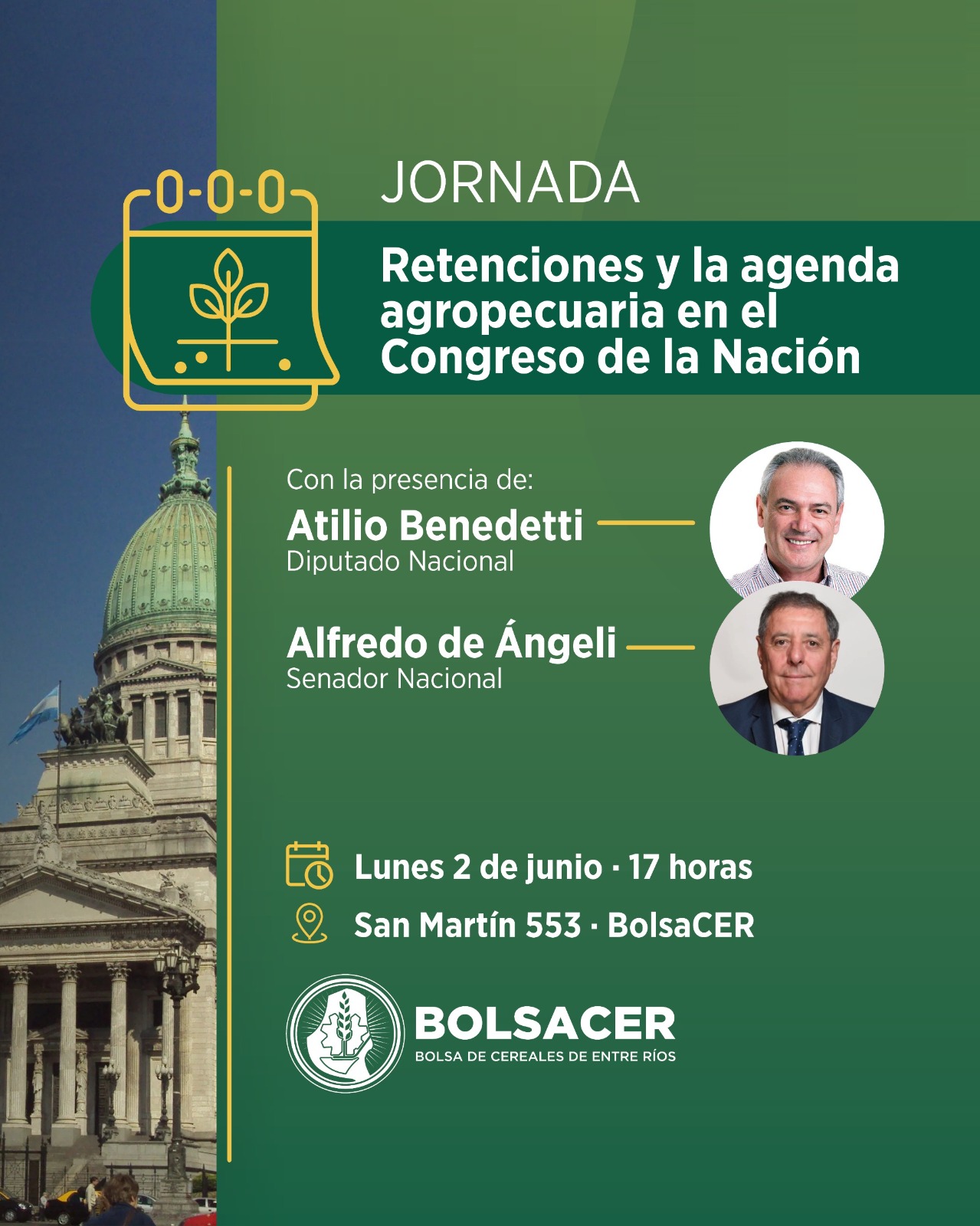 JORNADA

Retenciones y la agenda agropecuaria en el Congreso de la Nación

Con la presencia de:

Atilio Benedetti
Diputado Nacional

Alfredo de Ángeli
Senador Nacional

Lunes 2 de junio · 17 horas

San Martín 553 · BolsaCER

BOLSACER
BOLSA DE CEREALES DE ENTRE RÍOS